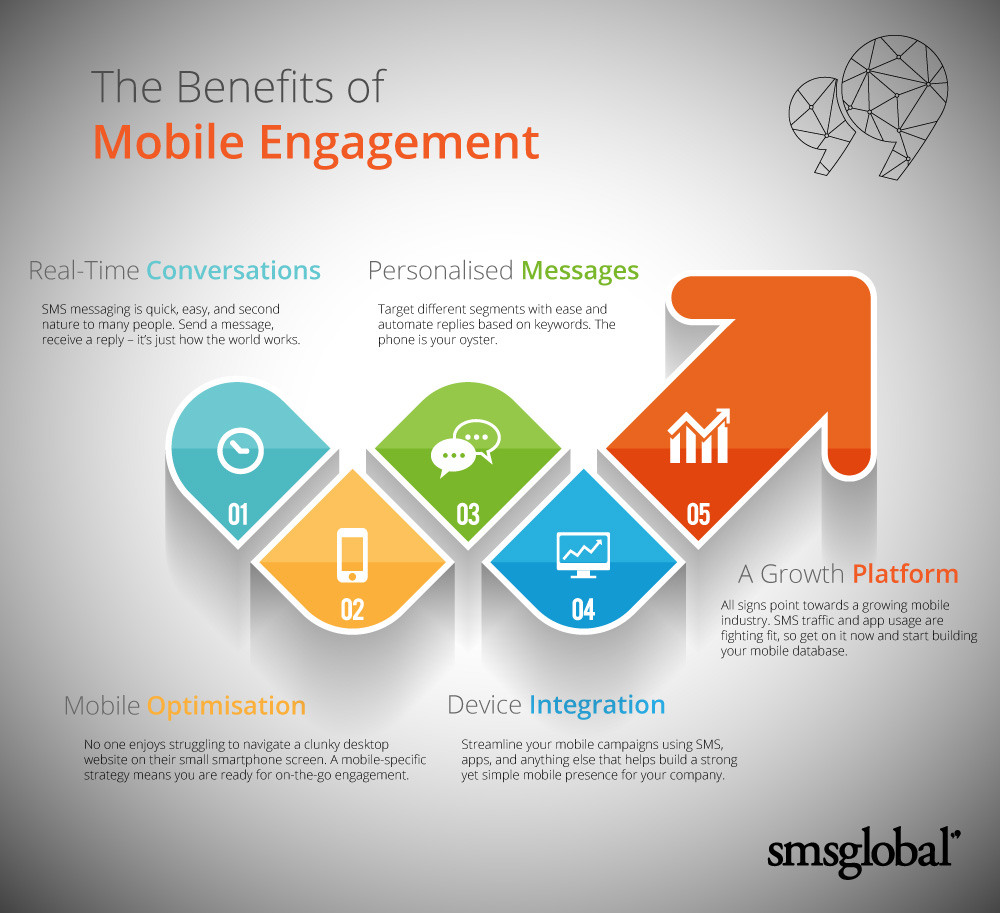 The Benefits of
Mobile Engagement

Real-Time Conversations

SMS messaging is quick, easy, and second nature to many people. Send a message, receive a reply – it's just how the world works.

Personalised Messages

Target different segments with ease and automate replies based on keywords. The phone is your oyster.

01

02

03

04

05

A Growth Platform

All signs point towards a growing mobile industry. SMS traffic and app usage are fighting fit, so get on it now and start building your mobile database.

Mobile Optimisation

No one enjoys struggling to navigate a clunky desktop website on their small smartphone screen. A mobile-specific strategy means you are ready for on-the-go engagement.

Device Integration

Streamline your mobile campaigns using SMS, apps, and anything else that helps build a strong yet simple mobile presence for your company.

smsglobal